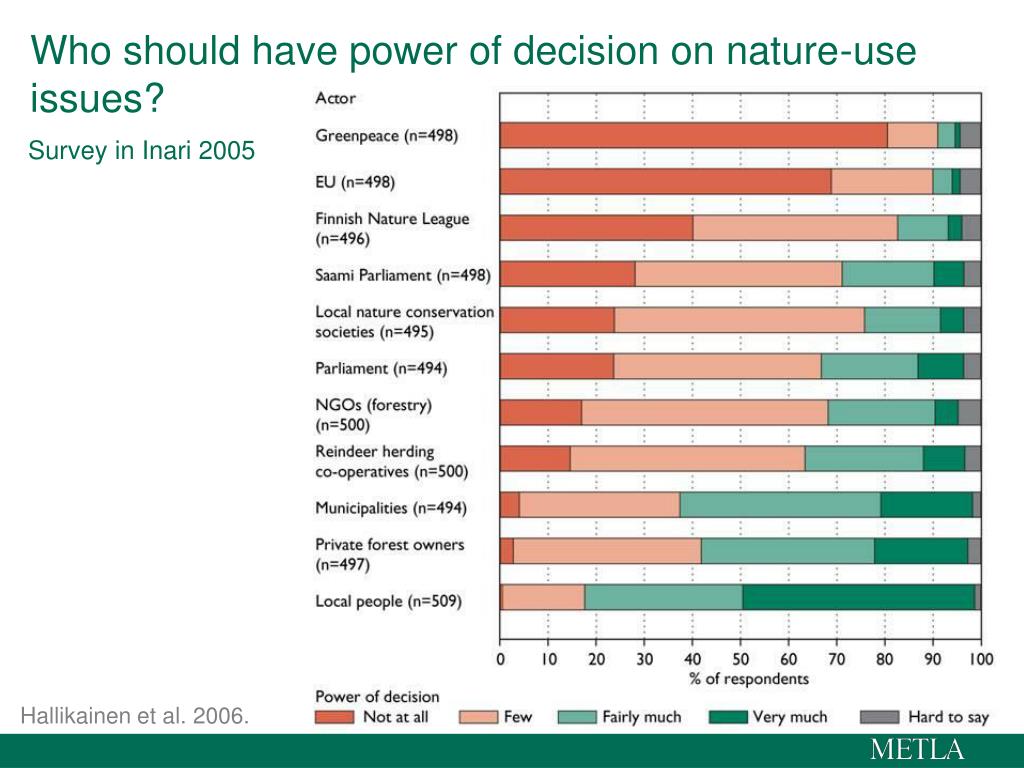 Who should have power of decision on nature-use issues?

Survey in Inari 2005

Actor

Greenpeace (n=498)

EU (n=498)

Finnish Nature League (n=496)

Saami Parliament (n=498)

Local nature conservation societies (n=495)

Parliament (n=494)

NGOs (forestry) (n=500)

Reindeer herding co-operatives (n=500)

Municipalities (n=494)

Private forest owners (n=497)

Local people (n=509)

0 10 20 30 40 50 60 70 80 90 100

% of respondents

Power of decision

Not at all Few Fairly much Very much Hard to say

Hallikainen et al. 2006.

METLA